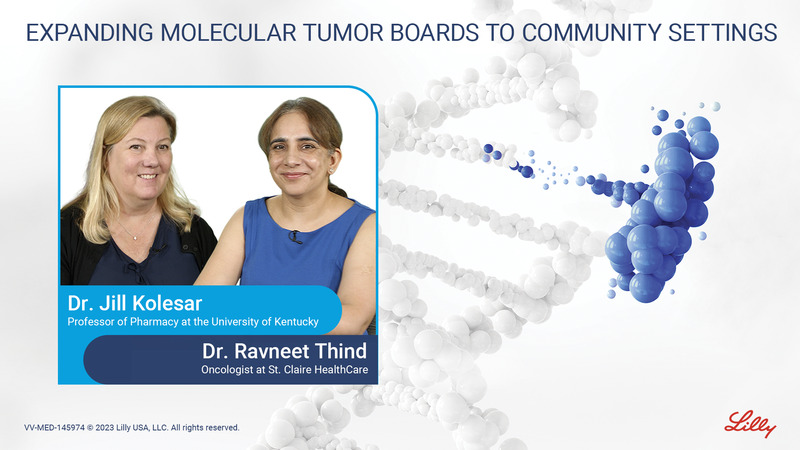 EXPANDING MOLECULAR TUMOR BOARDS TO COMMUNITY SETTINGS

Dr. Jill Kolesar
Professor of Pharmacy at the University of Kentucky

Dr. Ravneet Thind
Oncologist at St. Claire HealthCare

VV-MED-145974 © 2023 Lilly USA, LLC. All rights reserved.

Lilly